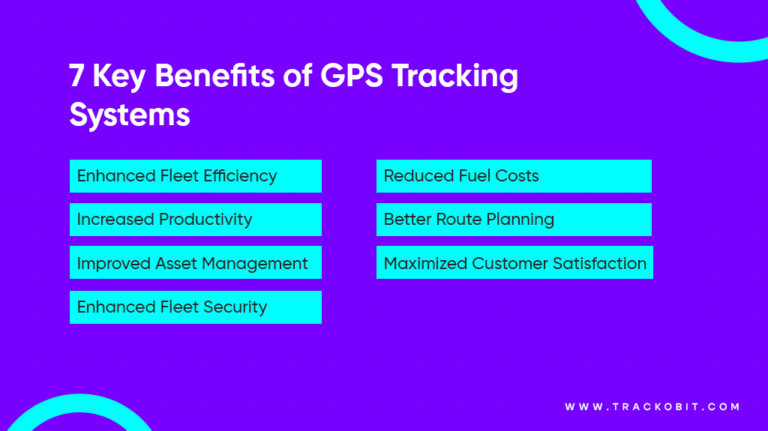 7 Key Benefits of GPS Tracking Systems

Enhanced Fleet Efficiency

Increased Productivity

Improved Asset Management

Enhanced Fleet Security

Reduced Fuel Costs

Better Route Planning

Maximized Customer Satisfaction

WWW.TRACKOBIT.COM